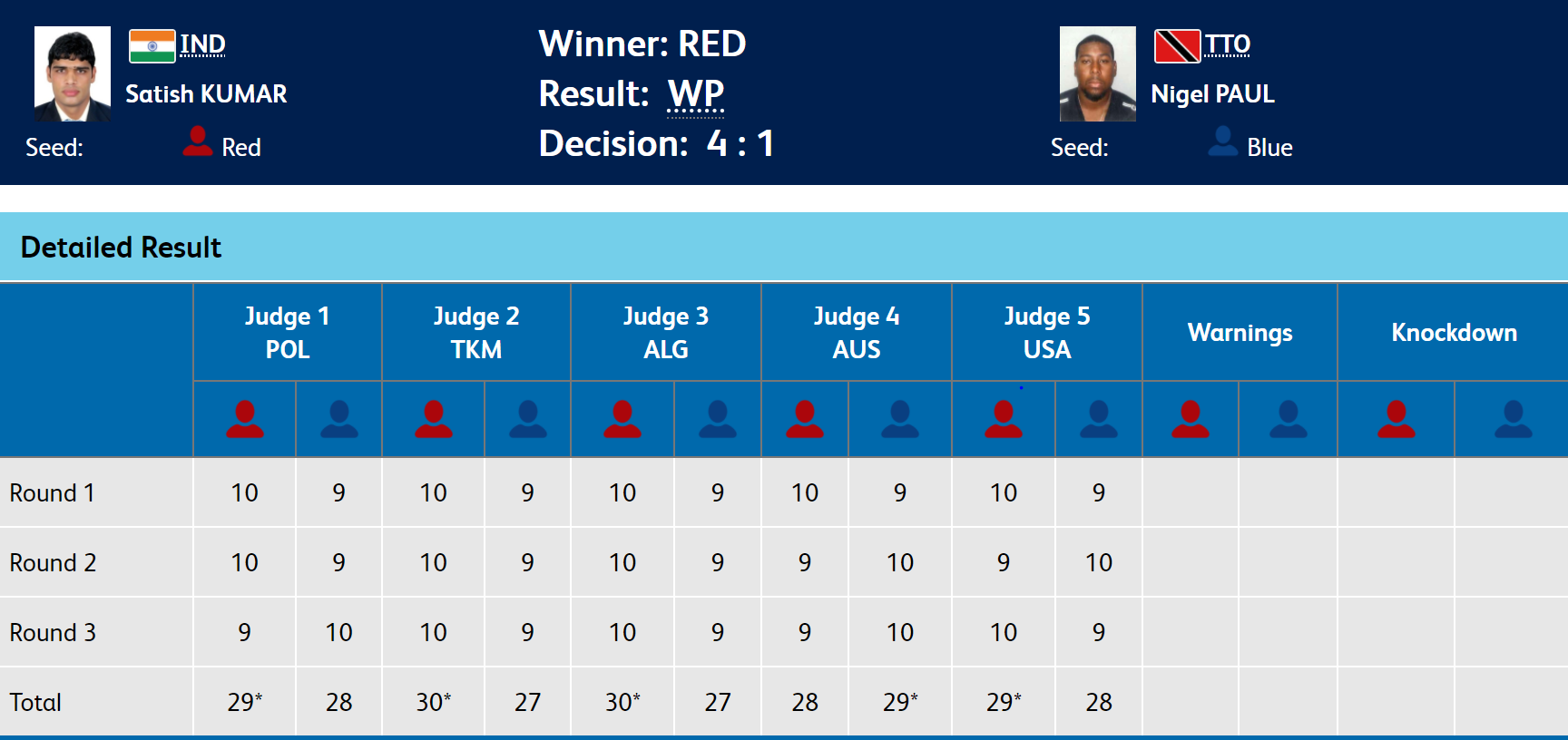 IND
Satish KUMAR
Seed: Red

Winner: RED
Result: WP
Decision: 4 : 1

TTO
Nigel PAUL
Seed: Blue

Detailed Result

| | Judge 1 POL | | Judge 2 TKM | | Judge 3 ALG | | Judge 4 AUS | | Judge 5 USA | | Warnings | | Knockdown | |
|---|---|---|---|---|---|---|---|---|---|---|---|---|---|---|
| Round 1 | 10 | 9 | 10 | 9 | 10 | 9 | 10 | 9 | 10 | 9 | | | | |
| Round 2 | 10 | 9 | 10 | 9 | 10 | 9 | 9 | 10 | 9 | 10 | | | | |
| Round 3 | 9 | 10 | 10 | 9 | 10 | 9 | 9 | 10 | 10 | 9 | | | | |
| Total | 29* | 28 | 30* | 27 | 30* | 27 | 28 | 29* | 29* | 28 | | | | |